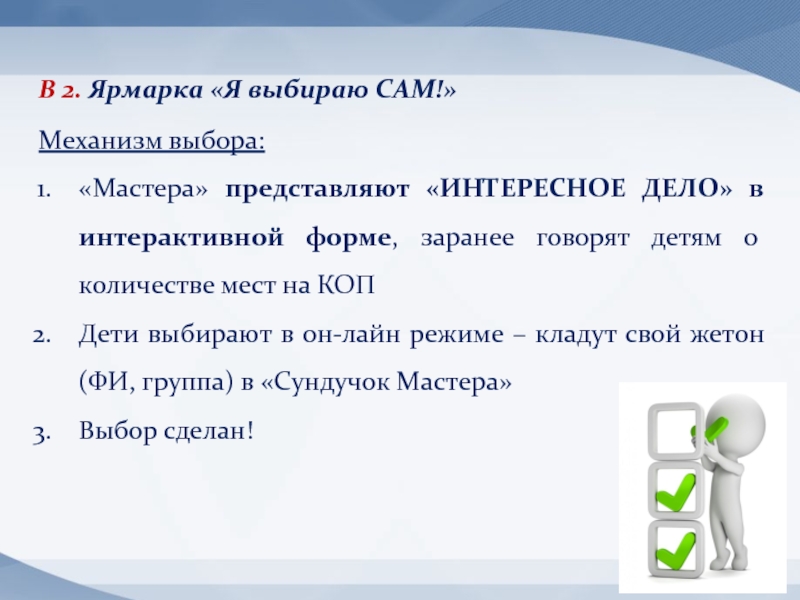 В 2. Ярмарка «Я выбираю САМ!»

Механизм выбора:

1. «Мастера» представляют «ИНТЕРЕСНОЕ ДЕЛО» в интерактивной форме, заранее говорят детям о количестве мест на КОП

2. Дети выбирают в он-лайн режиме – кладут свой жетон (ФИ, группа) в «Сундучок Мастера»

3. Выбор сделан!